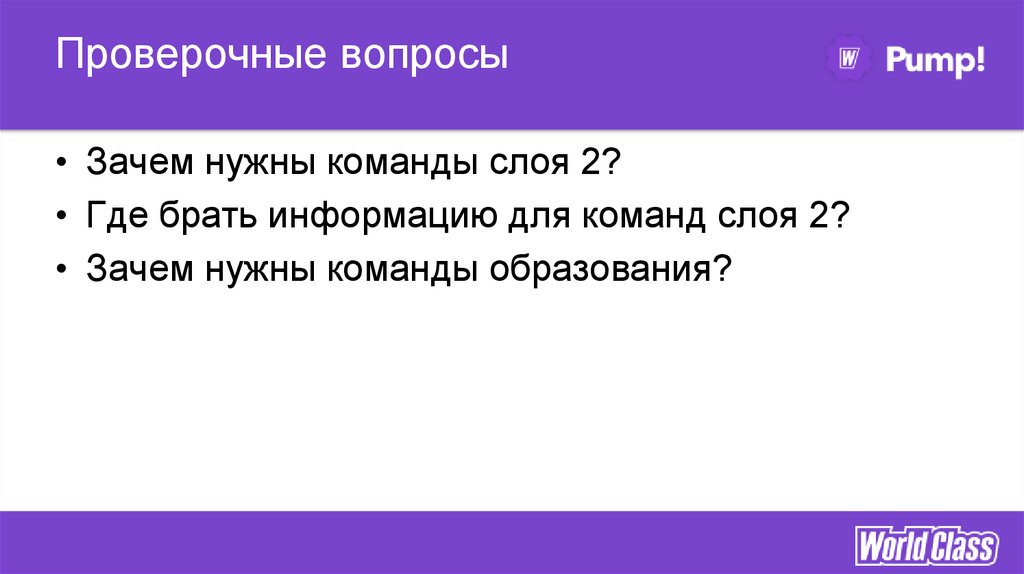 Проверочные вопросы

W Pump!

• Зачем нужны команды слоя 2?
• Где брать информацию для команд слоя 2?
• Зачем нужны команды образования?

World Class